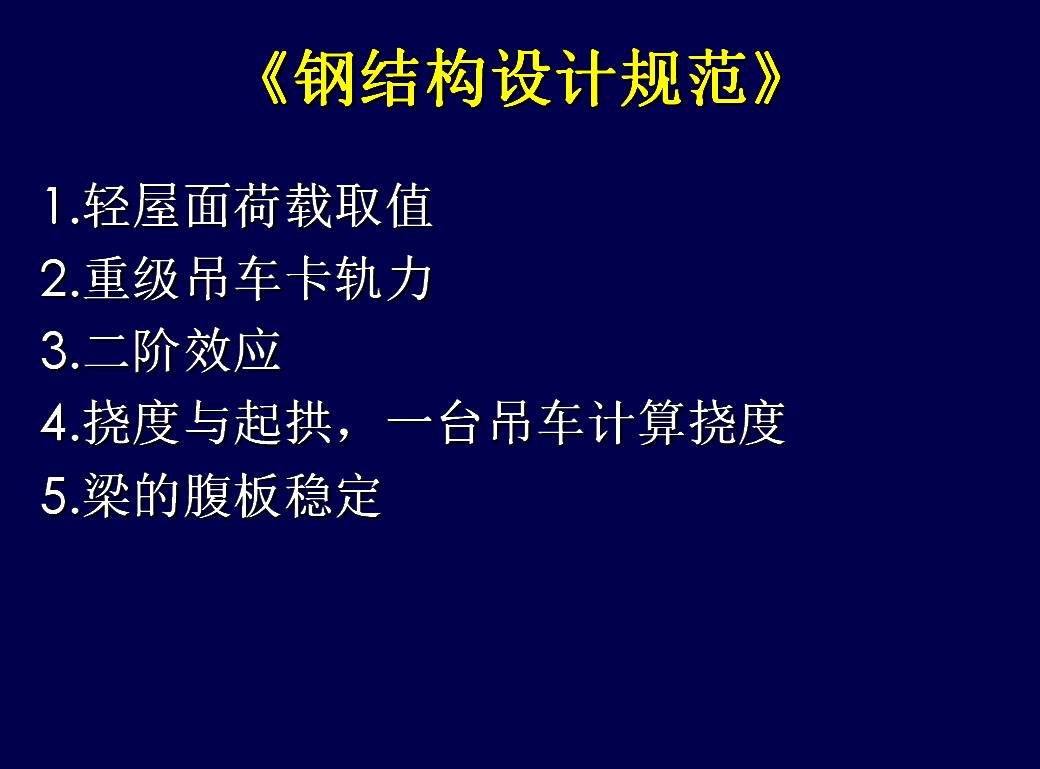 《钢结构设计规范》

1.轻屋面荷载取值
2.重级吊车卡轨力
3.二阶效应
4.挠度与起拱，一台吊车计算挠度
5.梁的腹板稳定